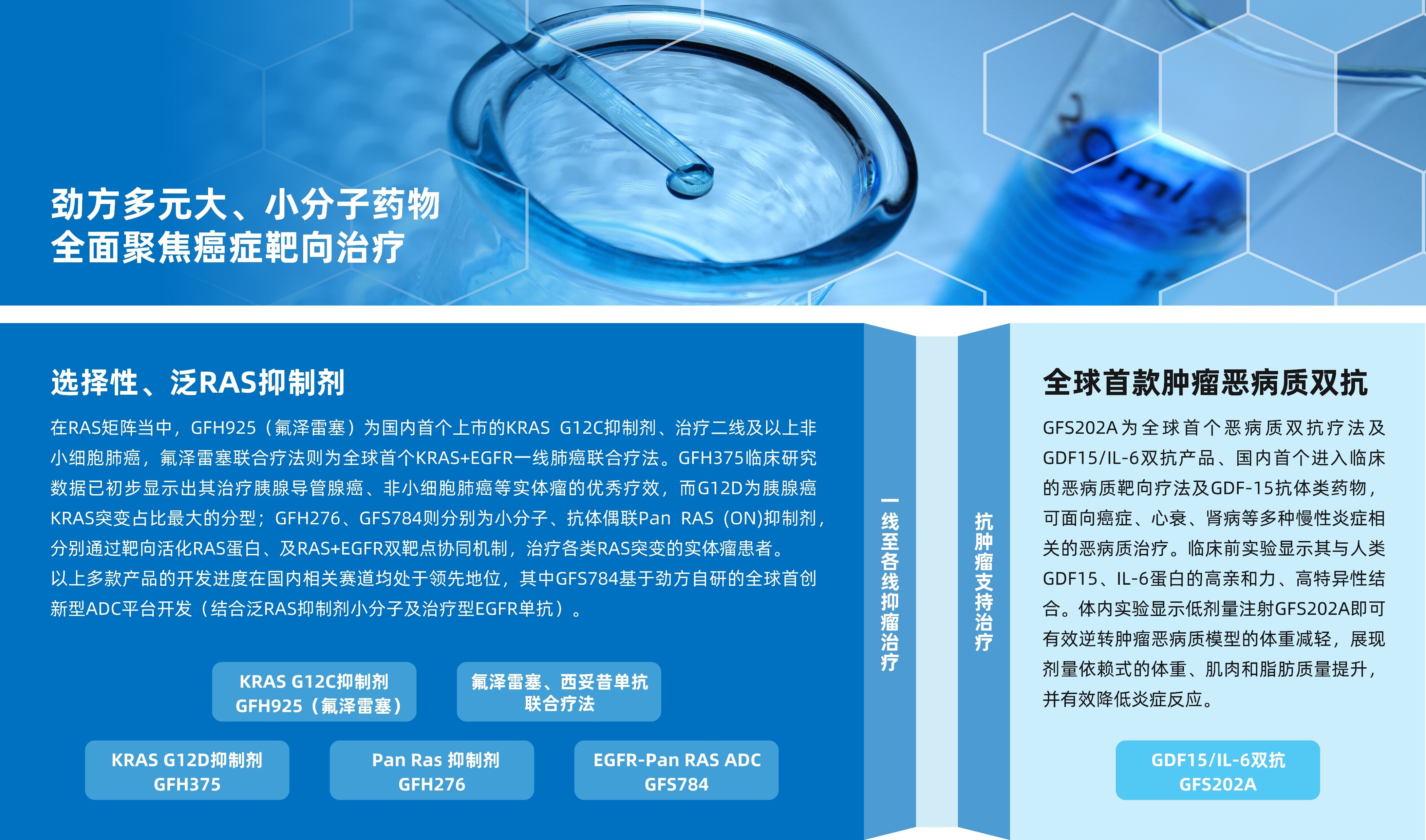 劲方多元大、小分子药物
全面聚焦癌症靶向治疗

选择性、泛RAS抑制剂

在RAS矩阵当中，GFH925（氟泽雷塞）为国内首个上市的KRAS G12C抑制剂、治疗二线及以上非小细胞肺癌，氟泽雷塞联合疗法则为全球首个KRAS+EGFR一线肺癌联合疗法。GFH375临床研究数据已初步显示出其治疗胰腺导管腺癌、非小细胞肺癌等实体瘤的优秀疗效，而G12D为胰腺癌KRAS突变占比最大的分型；GFH276、GFS784则分别为小分子、抗体偶联Pan RAS (ON)抑制剂，分别通过靶向活化RAS蛋白、及RAS+EGFR双靶点协同机制，治疗各类RAS突变的实体瘤患者。
以上多款产品的开发进度在国内相关赛道均处于领先地位，其中GFS784基于劲方自研的全球首创新型ADC平台开发（结合泛RAS抑制剂小分子及治疗型EGFR单抗）。

KRAS G12C抑制剂
GFH925（氟泽雷塞）

氟泽雷塞、西妥昔单抗
联合疗法

KRAS G12D抑制剂
GFH375

Pan Ras 抑制剂
GFH276

EGFR-Pan RAS ADC
GFS784

一线至各线抑瘤治疗

抗肿瘤支持治疗

全球首款肿瘤恶病质双抗

GFS202A为全球首个恶病质双抗疗法及GDF15/IL-6双抗产品、国内首个进入临床的恶病质靶向疗法及GDF-15抗体类药物，可面向癌症、心衰、肾病等多种慢性炎症相关的恶病质治疗。临床前实验显示其与人类GDF15、IL-6蛋白的高亲和力、高特异性结合。体内实验显示低剂量注射GFS202A即可有效逆转肿瘤恶病质模型的体重减轻，展现剂量依赖式的体重、肌肉和脂肪质量提升，并有效降低炎症反应。

GDF15/IL-6双抗
GFS202A